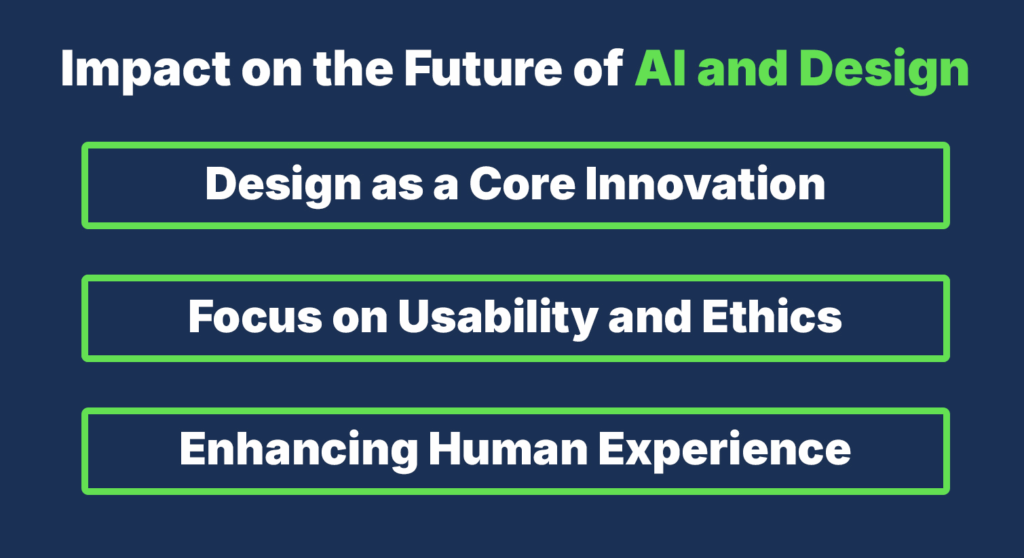 Impact on the Future of AI and Design

Design as a Core Innovation

Focus on Usability and Ethics

Enhancing Human Experience